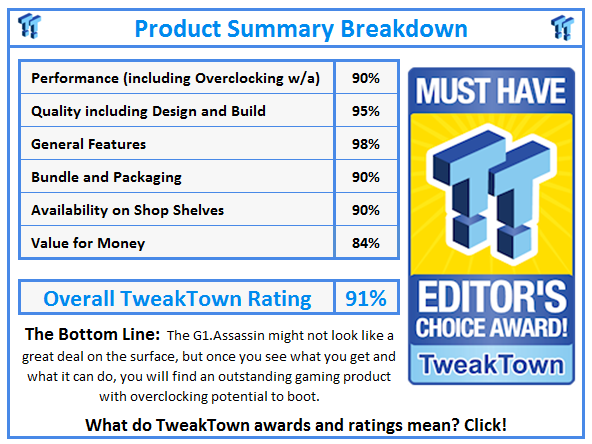 Product Summary Breakdown

| Performance (including Overclocking w/a) | 90% |
|---|---|
| Quality including Design and Build | 95% |
| General Features | 98% |
| Bundle and Packaging | 90% |
| Availability on Shop Shelves | 90% |
| Value for Money | 84% |

| Overall TweakTown Rating | 91% |
|---|---|

MUST HAVE

EDITOR'S CHOICE AWARD!

TweakTown

The Bottom Line: The G1.Assassin might not look like a great deal on the surface, but once you see what you get and what it can do, you will find an outstanding gaming product with overclocking potential to boot.

What do TweakTown awards and ratings mean? Click!